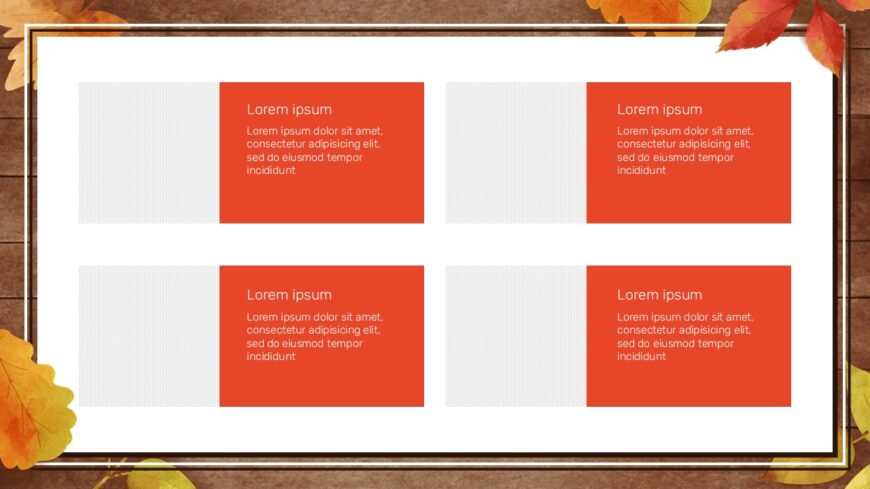 Lorem ipsum

Lorem ipsum dolor sit amet, consectetur adipisicing elit, sed do eiusmod tempor incididunt

Lorem ipsum

Lorem ipsum dolor sit amet, consectetur adipisicing elit, sed do eiusmod tempor incididunt

Lorem ipsum

Lorem ipsum dolor sit amet, consectetur adipisicing elit, sed do eiusmod tempor incididunt

Lorem ipsum

Lorem ipsum dolor sit amet, consectetur adipisicing elit, sed do eiusmod tempor incididunt